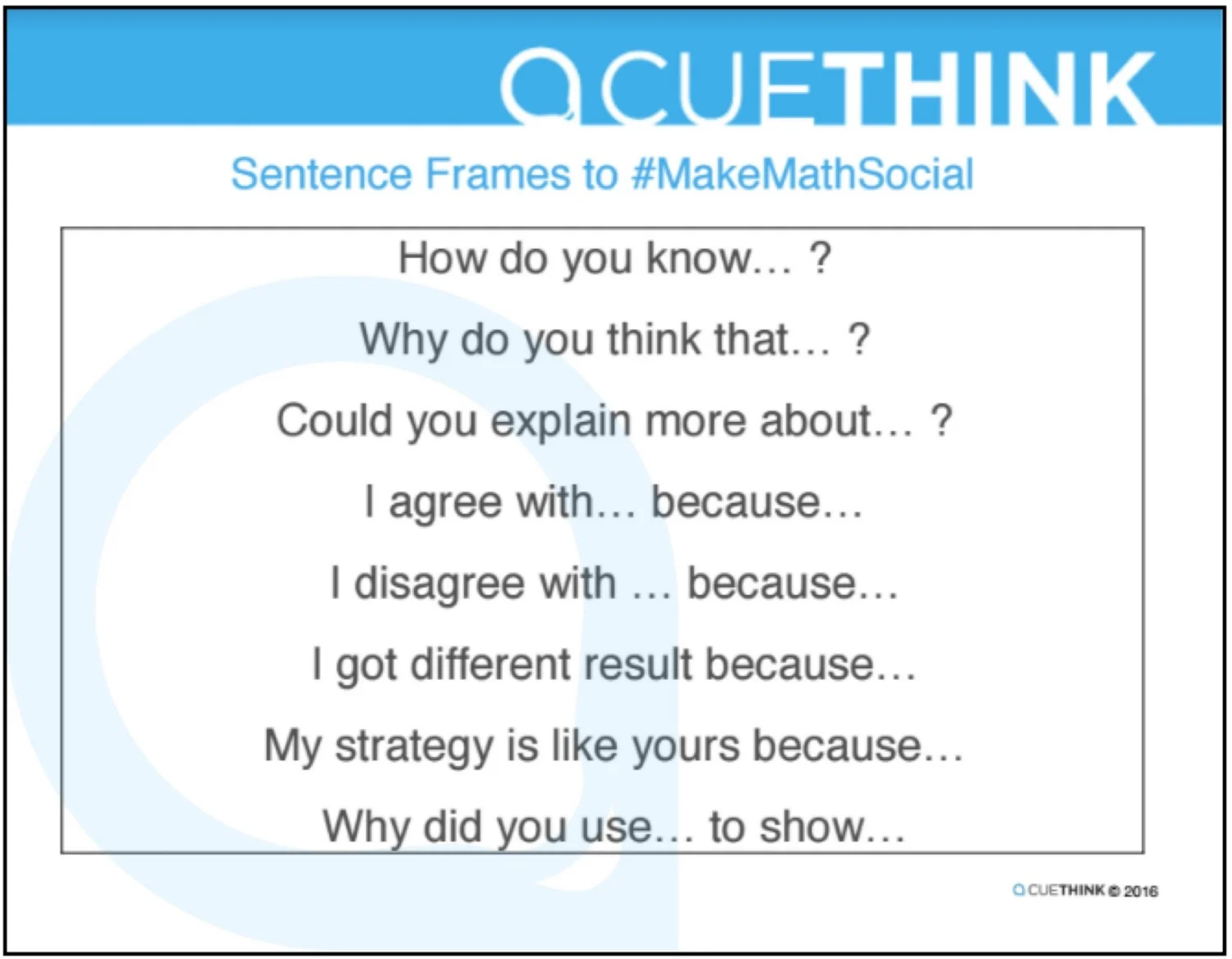 CUETHINK

Sentence Frames to #MakeMathSocial

How do you know… ?

Why do you think that… ?

Could you explain more about… ?

I agree with… because…

I disagree with … because…

I got different result because…

My strategy is like yours because…

Why did you use… to show…

CUETHINK © 2016